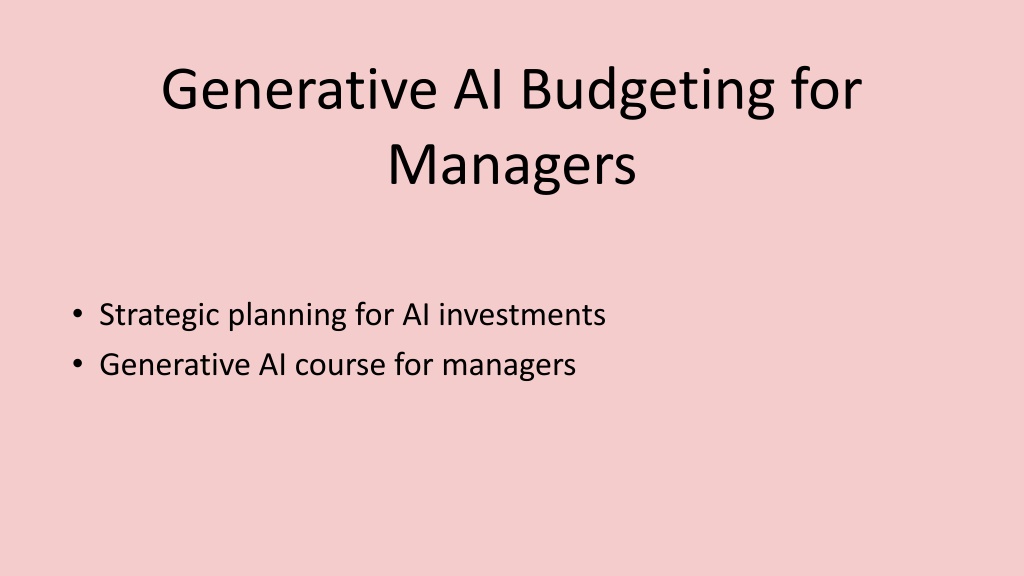 Generative AI Budgeting for Managers

• Strategic planning for AI investments
• Generative AI course for managers